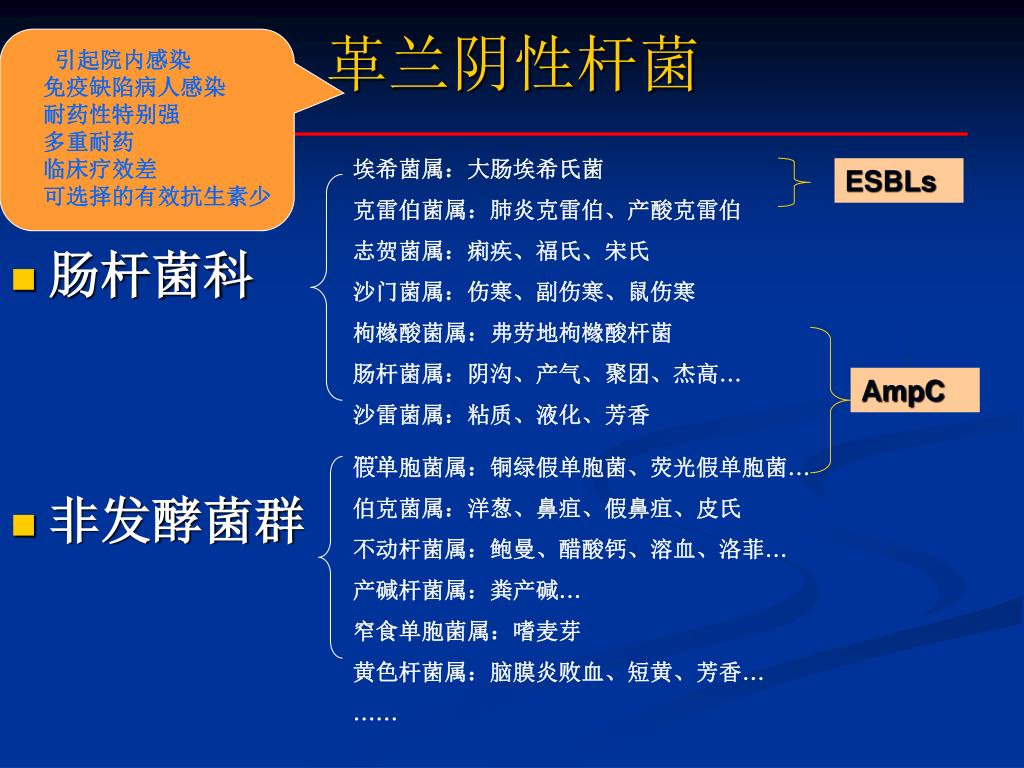 引起院内感染
免疫缺陷病人感染
耐药性特别强
多重耐药
临床疗效差
可选择的有效抗生素少

革兰阴性杆菌

肠杆菌科

埃希菌属：大肠埃希氏菌
克雷伯菌属：肺炎克雷伯、产酸克雷伯
志贺菌属：痢疾、福氏、宋氏
沙门菌属：伤寒、副伤寒、鼠伤寒
枸橼酸菌属：弗劳地枸橼酸杆菌
肠杆菌属：阴沟、产气、聚团、杰高…
沙雷菌属：粘质、液化、芳香

ESBLs

AmpC

非发酵菌群

假单胞菌属：铜绿假单胞菌、荧光假单胞菌…
伯克菌属：洋葱、鼻疽、假鼻疽、皮氏
不动杆菌属：鲍曼、醋酸钙、溶血、洛菲…
产碱杆菌属：粪产碱…
窄食单胞菌属：嗜麦芽
黄色杆菌属：脑膜炎败血、短黄、芳香…
……